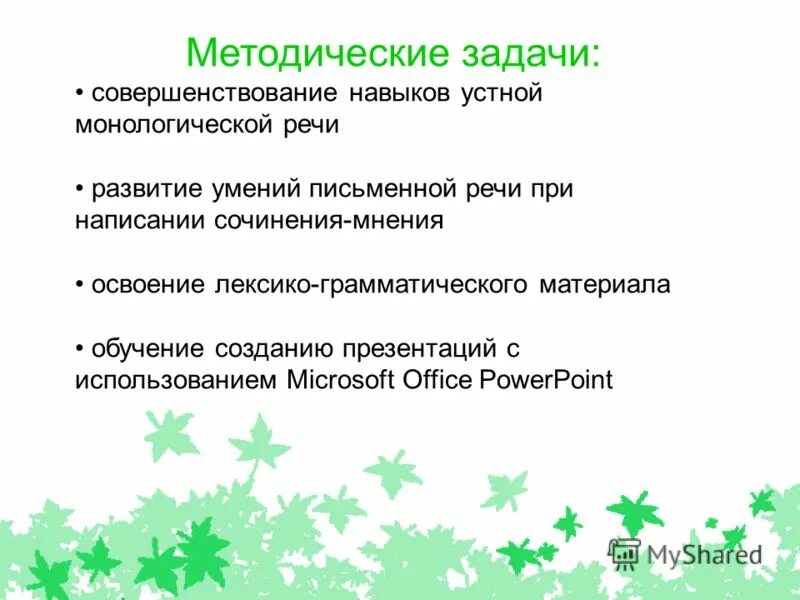 Методические задачи:

• совершенствование навыков устной монологической речи

• развитие умений письменной речи при написании сочинения-мнения

• освоение лексико-грамматического материала

• обучение созданию презентаций с использованием Microsoft Office PowerPoint

MyShared